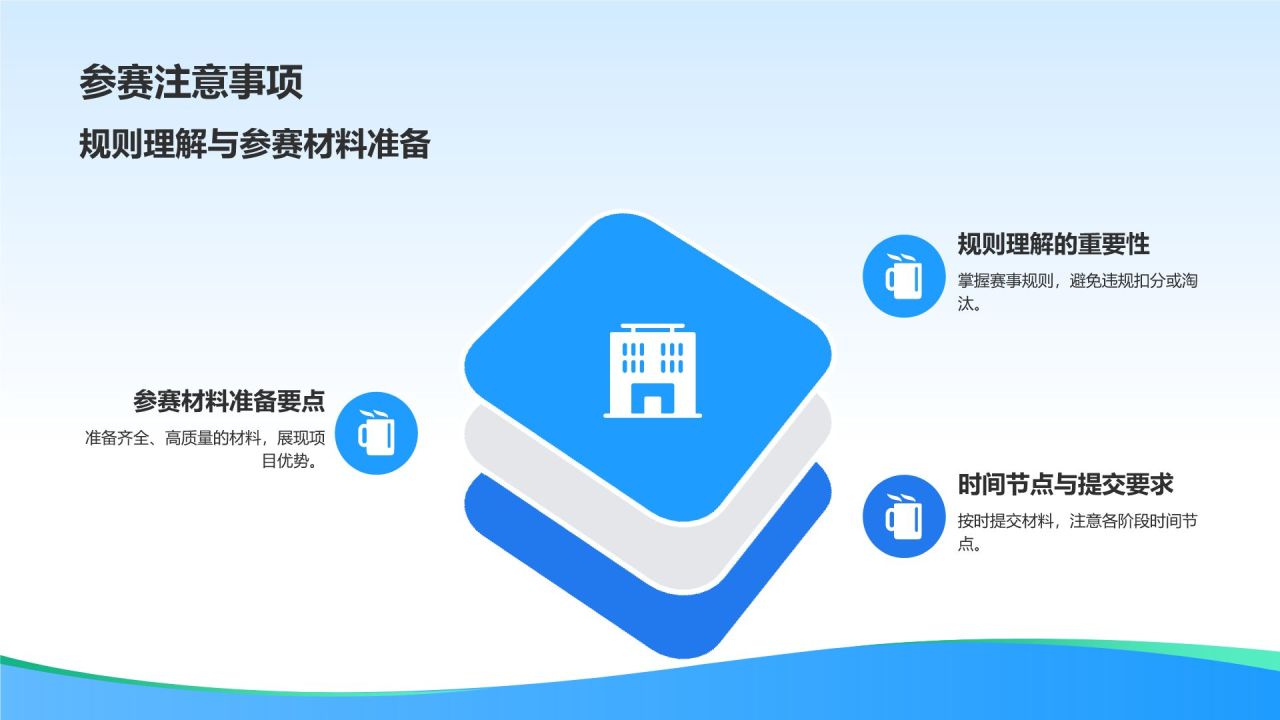 参赛注意事项

规则理解与参赛材料准备

规则理解的重要性

掌握赛事规则，避免违规扣分或淘汰。

参赛材料准备要点

准备齐全、高质量的材料，展现项目优势。

时间节点与提交要求

按时提交材料，注意各阶段时间节点。